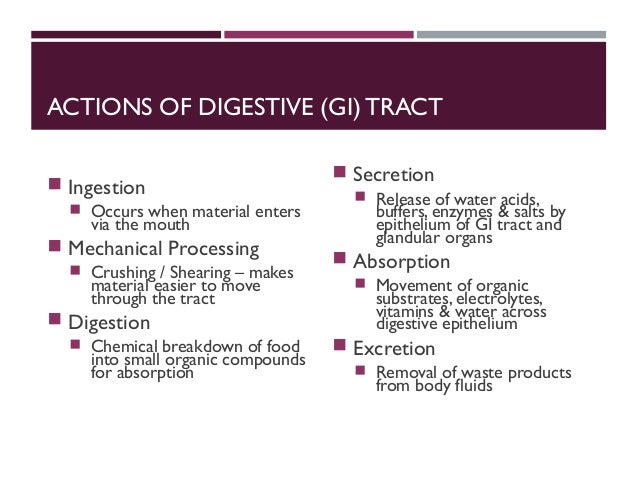 ACTIONS OF DIGESTIVE (GI) TRACT

Ingestion

Occurs when material enters via the mouth

Mechanical Processing

Crushing / Shearing – makes material easier to move through the tract

Digestion

Chemical breakdown of food into small organic compounds for absorption

Secretion

Release of water acids, buffers, enzymes & salts by epithelium of GI tract and glandular organs

Absorption

Movement of organic substrates, electrolytes, vitamins & water across digestive epithelium

Excretion

Removal of waste products from body fluids